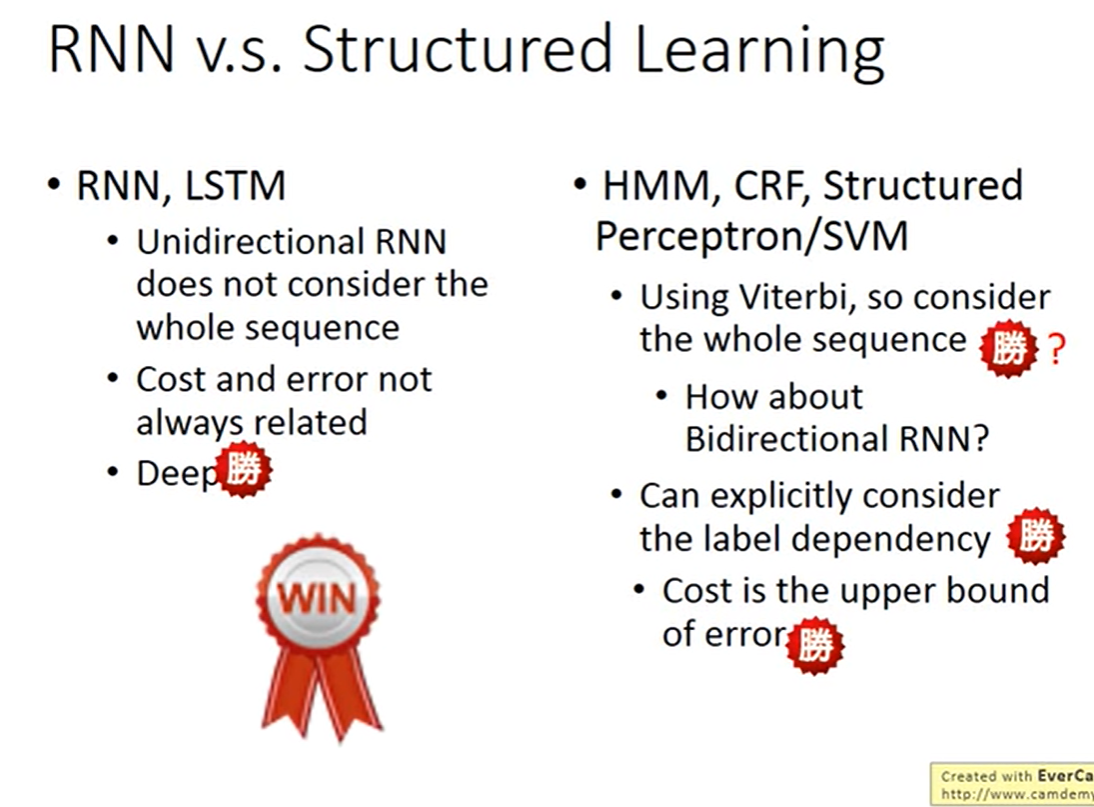 RNN v.s. Structured Learning

• RNN, LSTM
  • Unidirectional RNN does not consider the whole sequence
  • Cost and error not always related
  • Deep 勝

WIN

• HMM, CRF, Structured Perceptron/SVM
  • Using Viterbi, so consider the whole sequence 勝 ?
    • How about Bidirectional RNN?
  • Can explicitly consider the label dependency 勝
  • Cost is the upper bound of error 勝

Created with EverCa
http://www.camdemy